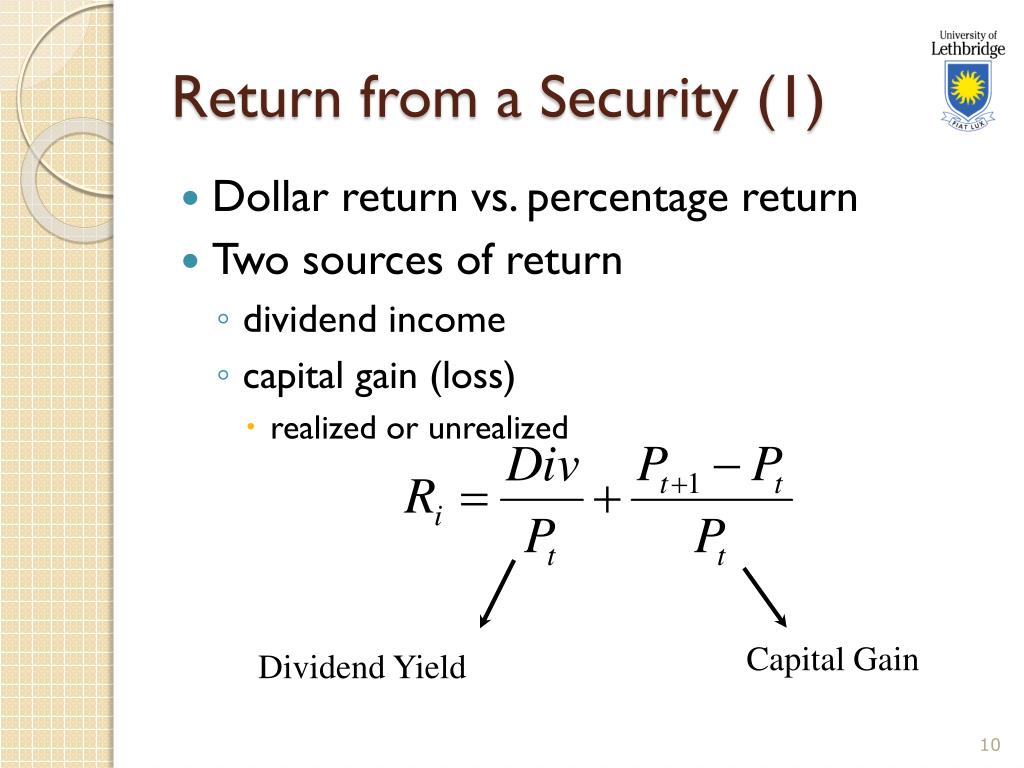 University of Lethbridge

FIAT LUX

Return from a Security (1)

Dollar return vs. percentage return

Two sources of return

dividend income

capital gain (loss)

realized or unrealized

$R_i = \frac{Div}{P_t} + \frac{P_{t+1} - P_t}{P_t}$

Dividend Yield

Capital Gain

10